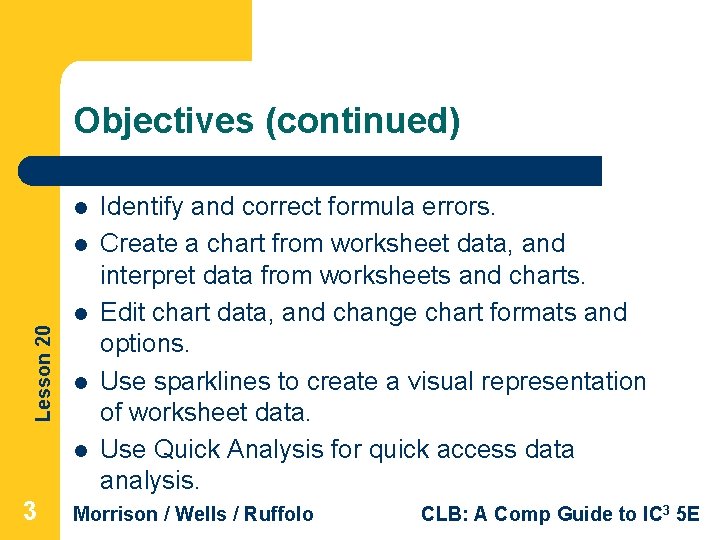 Objectives (continued)

- Identify and correct formula errors.
- Create a chart from worksheet data, and interpret data from worksheets and charts.
- Edit chart data, and change chart formats and options.
- Use sparklines to create a visual representation of worksheet data.
- Use Quick Analysis for quick access data analysis.

Lesson 20

3

Morrison / Wells / Ruffolo

CLB: A Comp Guide to IC$^3$ 5E